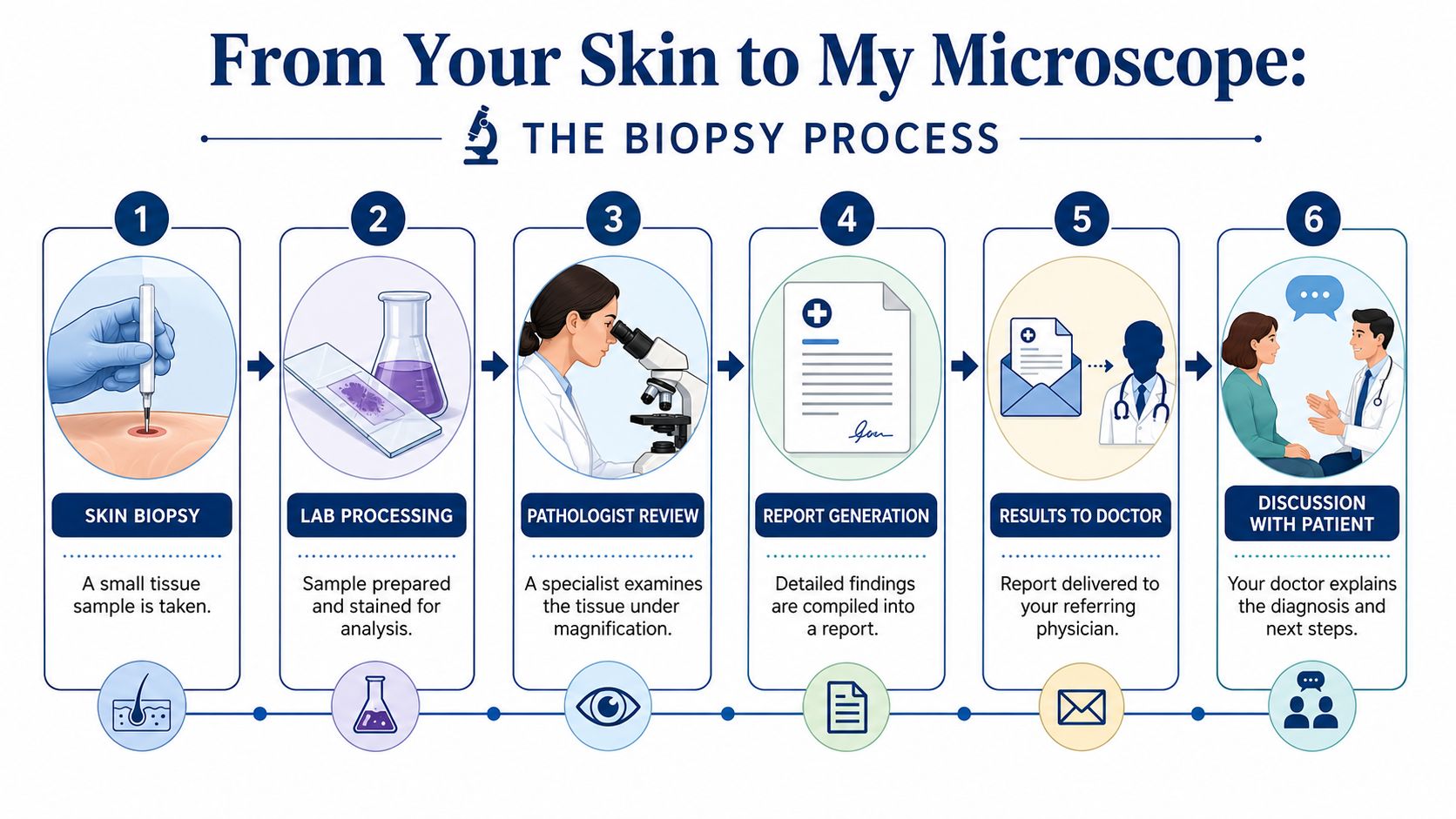 From Your Skin to My Microscope:

THE BIOPSY PROCESS

1

SKIN BIOPSY

A small tissue sample is taken.

2

LAB PROCESSING

Sample prepared and stained for analysis.

3

PATHOLOGIST REVIEW

A specialist examines the tissue under magnification.

4

REPORT GENERATION

Detailed findings are compiled into a report.

5

RESULTS TO DOCTOR

Report delivered to your referring physician.

6

DISCUSSION WITH PATIENT

Your doctor explains the diagnosis and next steps.